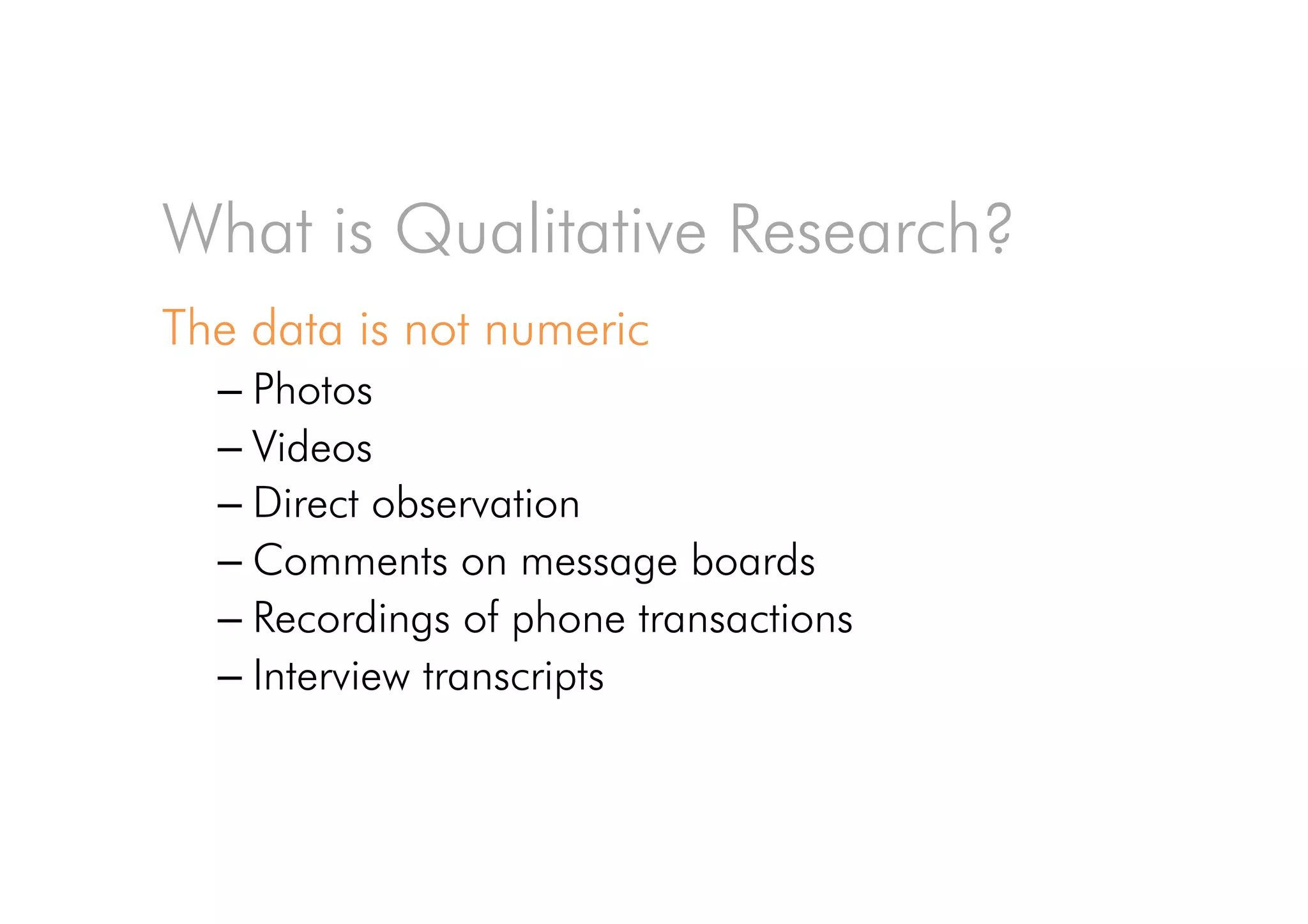 What is Qualitative Research?

The data is not numeric

– Photos
– Videos
– Direct observation
– Comments on message boards
– Recordings of phone transactions
– Interview transcripts